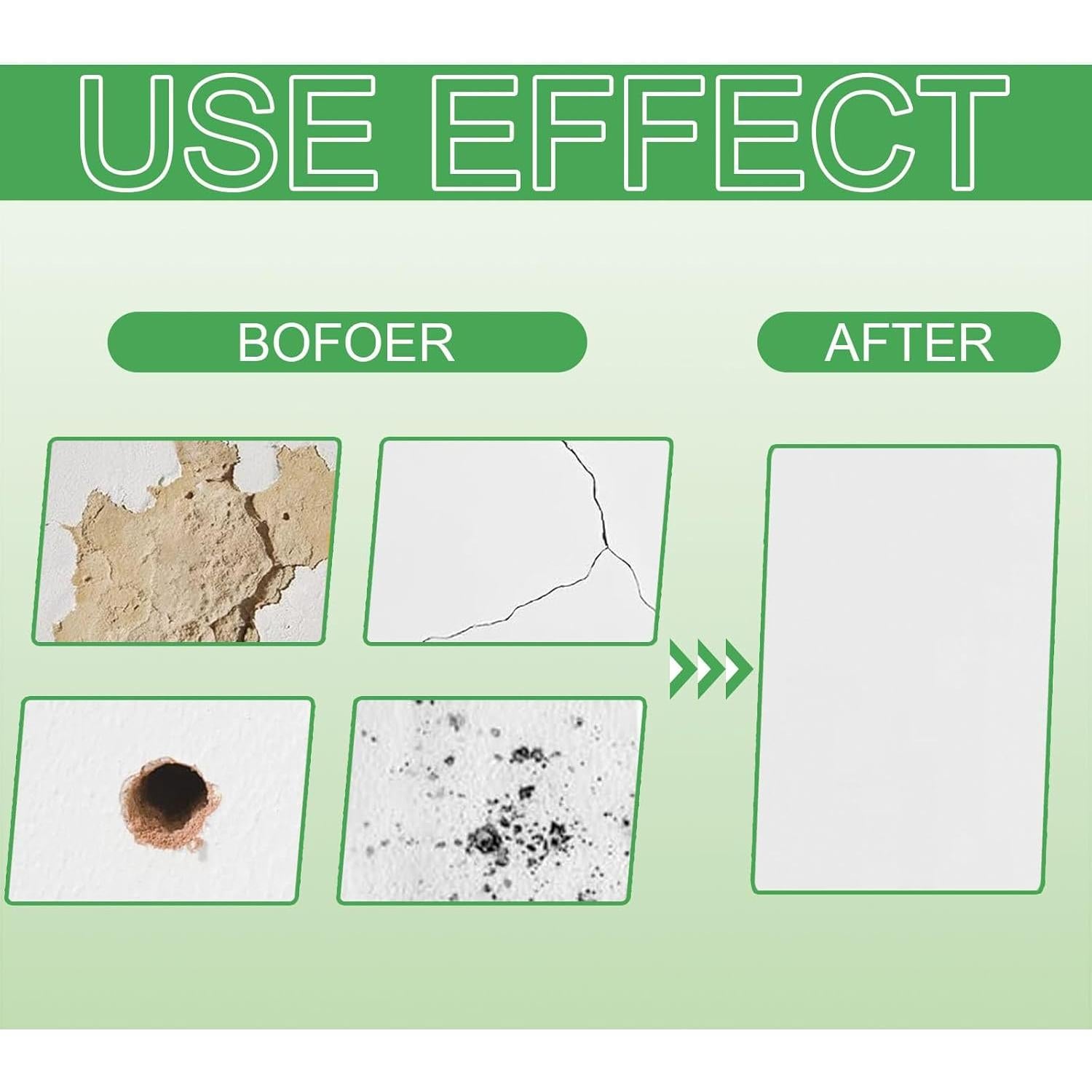 USE EFFECT

BOFOER

AFTER